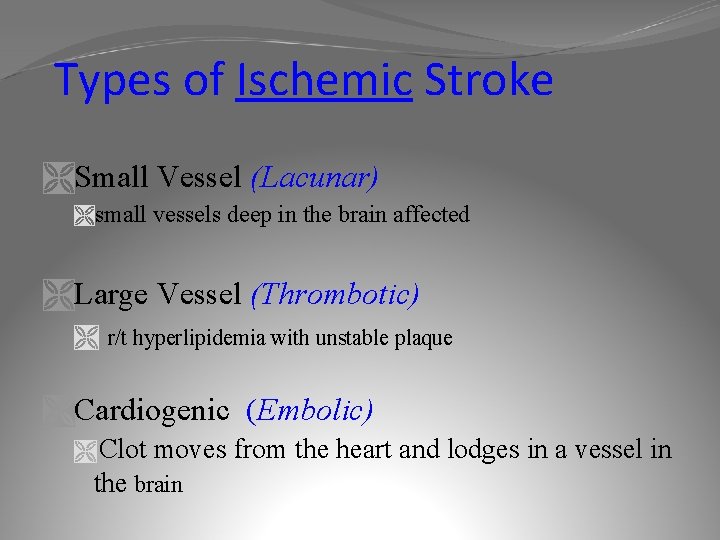 Types of Ischemic Stroke

Small Vessel (Lacunar)

small vessels deep in the brain affected

Large Vessel (Thrombotic)

r/t hyperlipidemia with unstable plaque

Cardiogenic (Embolic)

Clot moves from the heart and lodges in a vessel in the brain